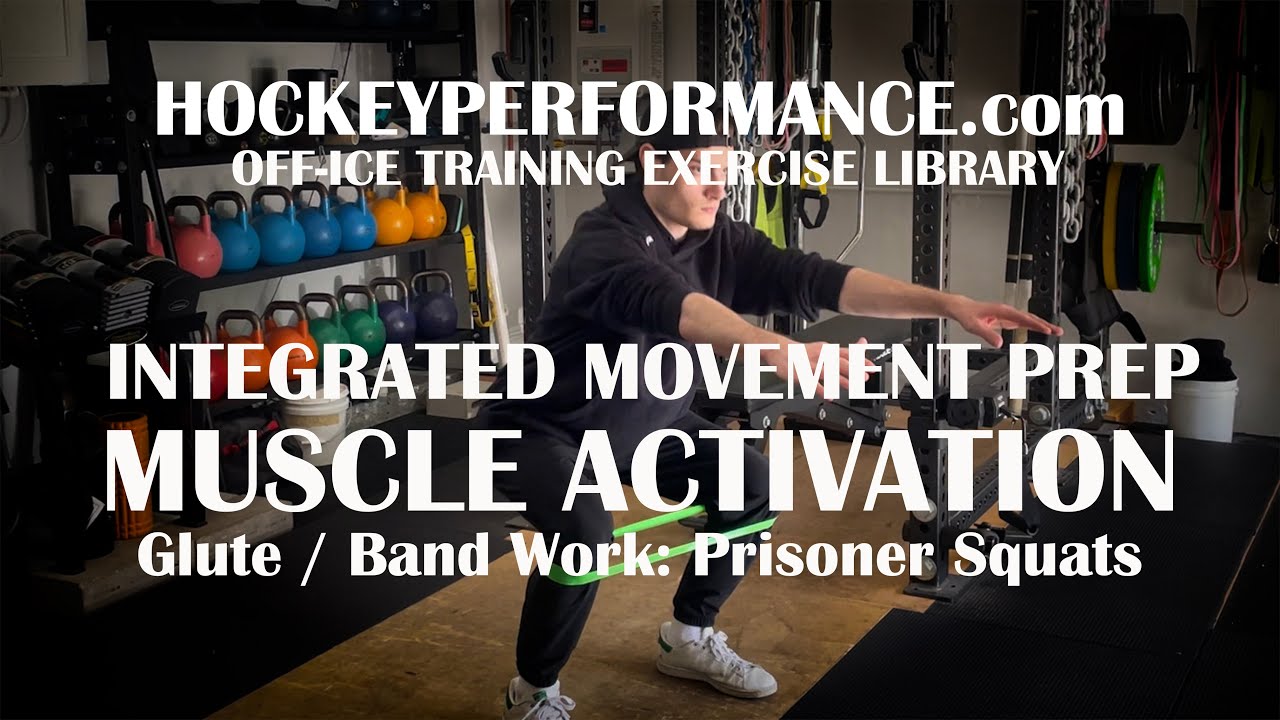 HOCKEYPERFORMANCE.com
OFF-ICE TRAINING EXERCISE LIBRARY

INTEGRATED MOVEMENT PREP
MUSCLE ACTIVATION
Glute / Band Work: Prisoner Squats